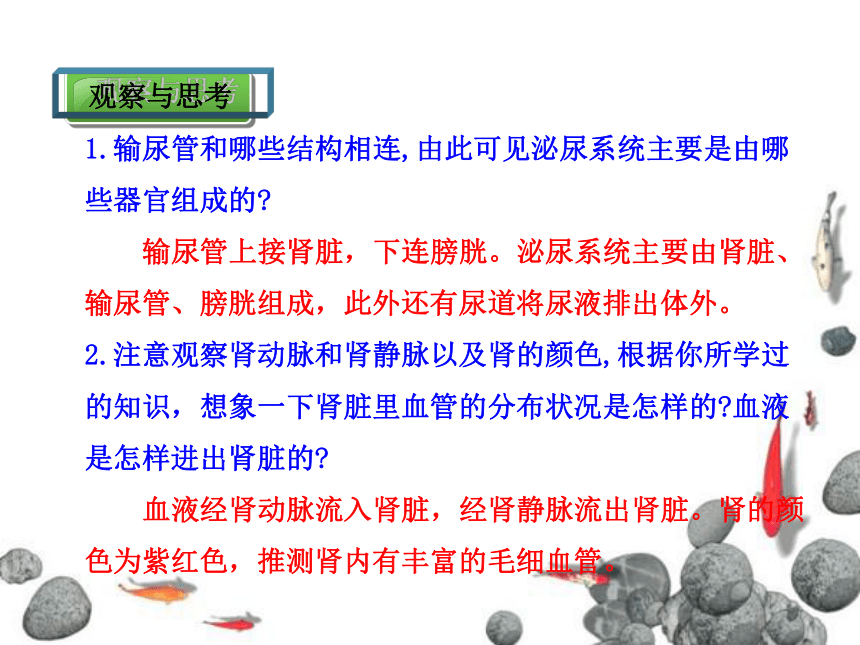 观察与思考

1.输尿管和哪些结构相连,由此可见泌尿系统主要是由哪些器官组成的?

输尿管上接肾脏，下连膀胱。泌尿系统主要由肾脏、输尿管、膀胱组成，此外还有尿道将尿液排出体外。

2.注意观察肾动脉和肾静脉以及肾的颜色,根据你所学过的知识，想象一下肾脏里血管的分布状况是怎样的?血液是怎样进出肾脏的?

血液经肾动脉流入肾脏，经肾静脉流出肾脏。肾的颜色为紫红色，推测肾内有丰富的毛细血管。